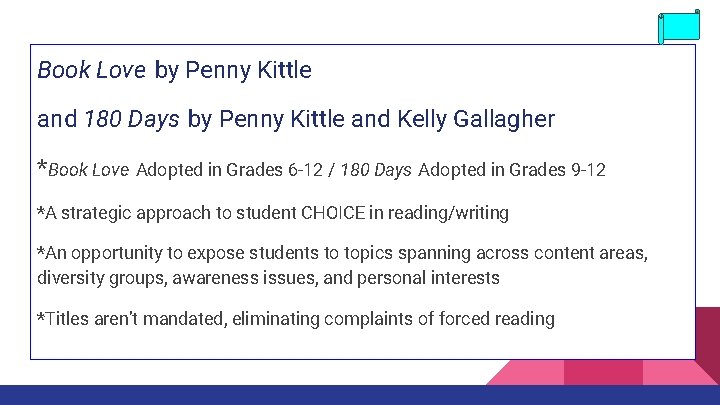 Book Love by Penny Kittle

and 180 Days by Penny Kittle and Kelly Gallagher

*Book Love Adopted in Grades 6-12 / 180 Days Adopted in Grades 9-12

*A strategic approach to student CHOICE in reading/writing

*An opportunity to expose students to topics spanning across content areas, diversity groups, awareness issues, and personal interests

*Titles aren't mandated, eliminating complaints of forced reading